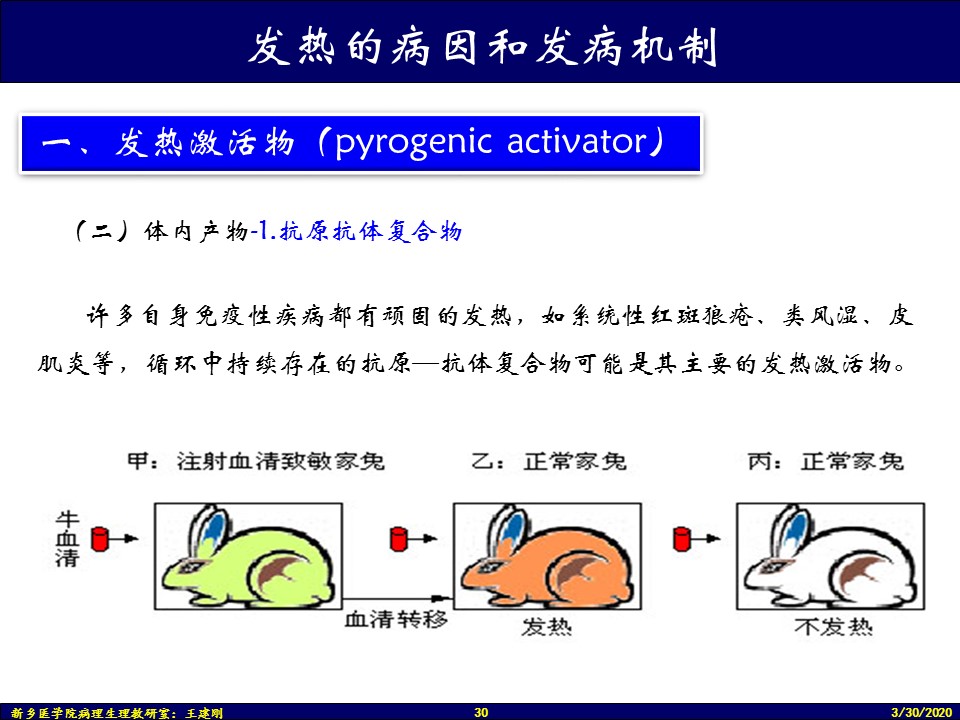 发热的病因和发病机制

一、发热激活物（pyrogenic activator）

（二）体内产物-1.抗原抗体复合物

许多自身免疫性疾病都有顽固的发热，如系统性红斑狼疮、类风湿、皮肌炎等，循环中持续存在的抗原—抗体复合物可能是其主要的发热激活物。

甲：注射血清致敏家兔

乙：正常家兔

丙：正常家兔

牛血清

血清转移

发热

不发热

新乡医学院病理生理教研室：王建刚 30 3/30/2020